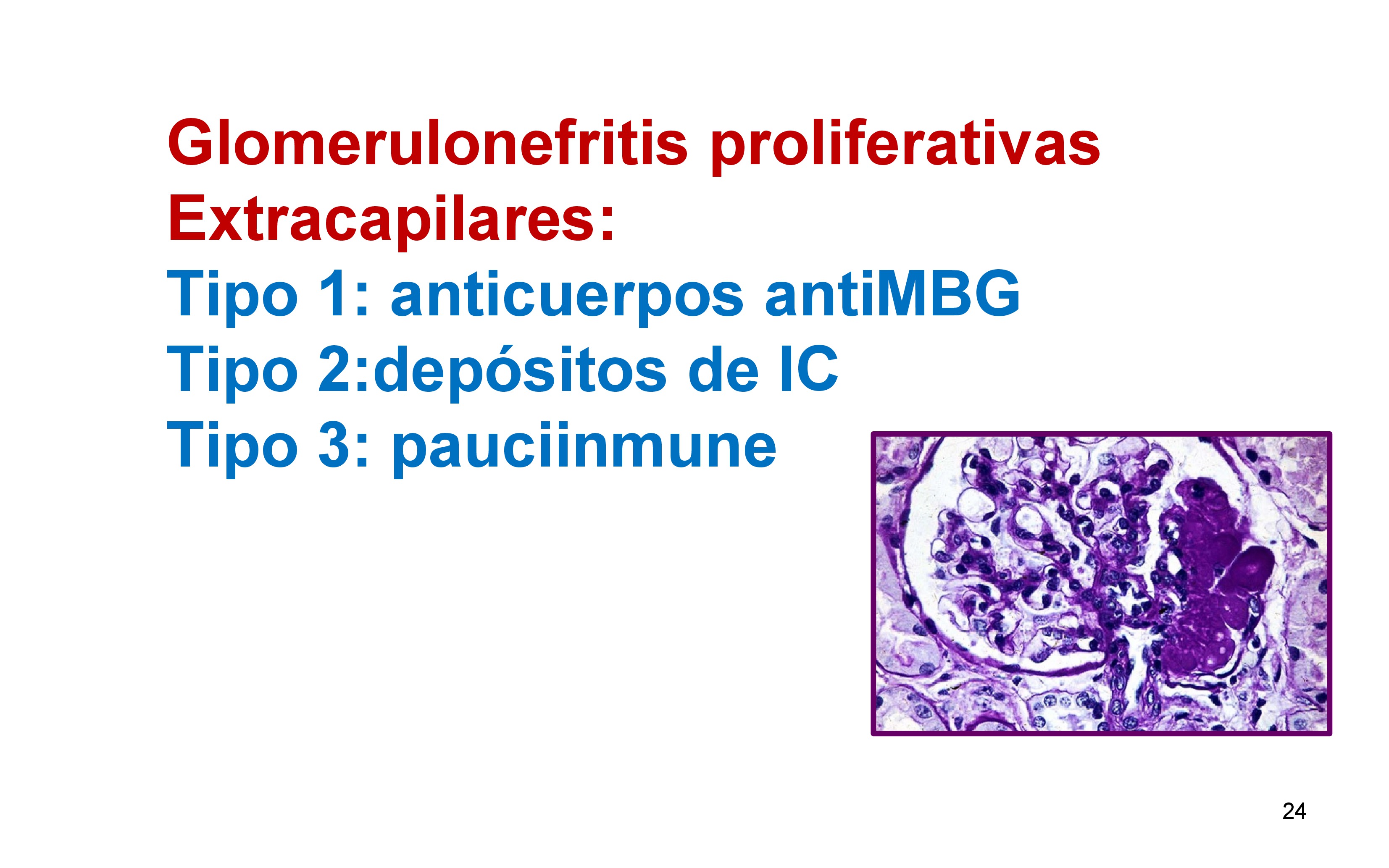 Glomerulonefritis proliferativas
Extracapilares:
Tipo 1: anticuerpos antiMBG
Tipo 2:depósitos de IC
Tipo 3: pauciinmune

24